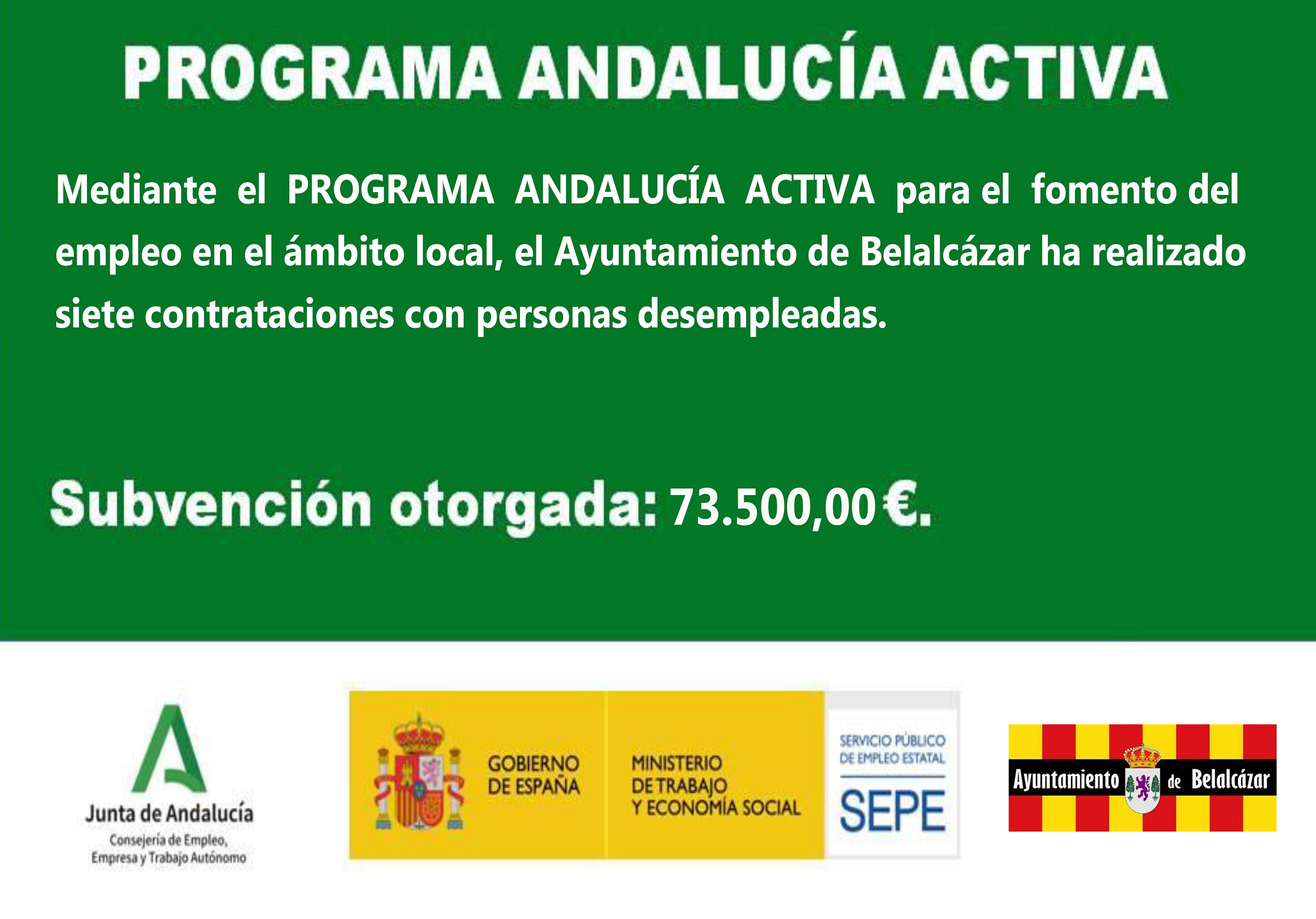 PROGRAMA ANDALUCÍA ACTIVA

Mediante el PROGRAMA ANDALUCÍA ACTIVA para el fomento del empleo en el ámbito local, el Ayuntamiento de Belalcázar ha realizado siete contrataciones con personas desempleadas.

Subvención otorgada: 73.500,00 €.

Junta de Andalucía
Consejería de Empleo, Empresa y Trabajo Autónomo

GOBIERNO DE ESPAÑA

MINISTERIO DE TRABAJO Y ECONOMÍA SOCIAL

SERVICIO PÚBLICO DE EMPLEO ESTATAL
SEPE

Ayuntamiento de Belalcázar